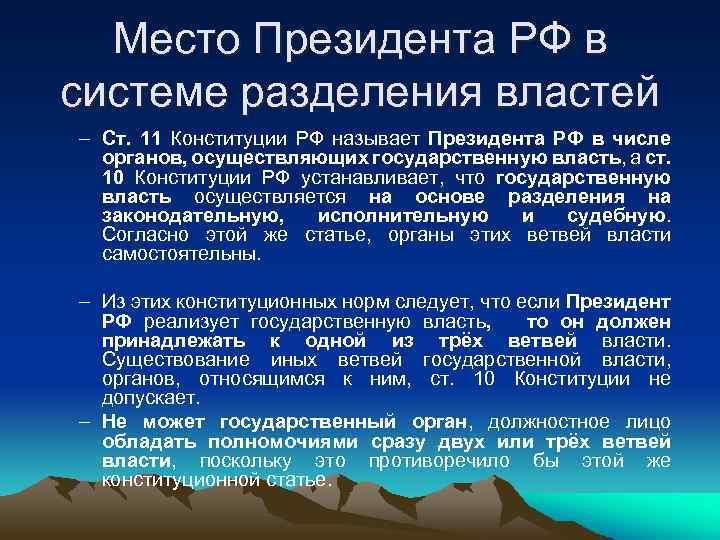 Место Президента РФ в системе разделения властей

– Ст. 11 Конституции РФ называет Президента РФ в числе органов, осуществляющих государственную власть, а ст. 10 Конституции РФ устанавливает, что государственную власть осуществляется на основе разделения на законодательную, исполнительную и судебную. Согласно этой же статье, органы этих ветвей власти самостоятельны.

– Из этих конституционных норм следует, что если Президент РФ реализует государственную власть, то он должен принадлежать к одной из трёх ветвей власти. Существование иных ветвей государственной власти, органов, относящимся к ним, ст. 10 Конституции не допускает.

– Не может государственный орган, должностное лицо обладать полномочиями сразу двух или трёх ветвей власти, поскольку это противоречило бы этой же конституционной статье.